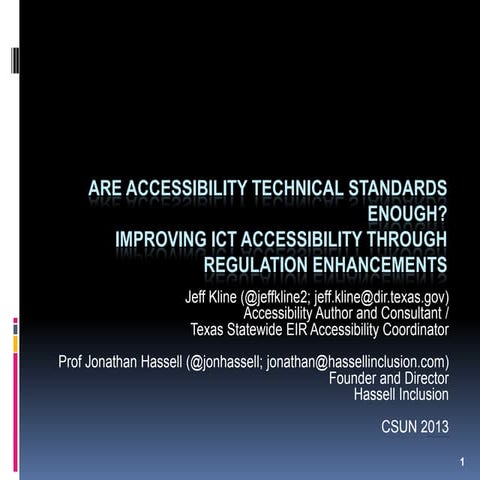 ARE ACCESSIBILITY TECHNICAL STANDARDS ENOUGH?
IMPROVING ICT ACCESSIBILITY THROUGH REGULATION ENHANCEMENTS

Jeff Kline (@jeffkline2; jeff.kline@dir.texas.gov)
Accessibility Author and Consultant /
Texas Statewide EIR Accessibility Coordinator

Prof Jonathan Hassell (@jonhassell; jonathan@hassellinclusion.com)
Founder and Director
Hassell Inclusion

CSUN 2013

1